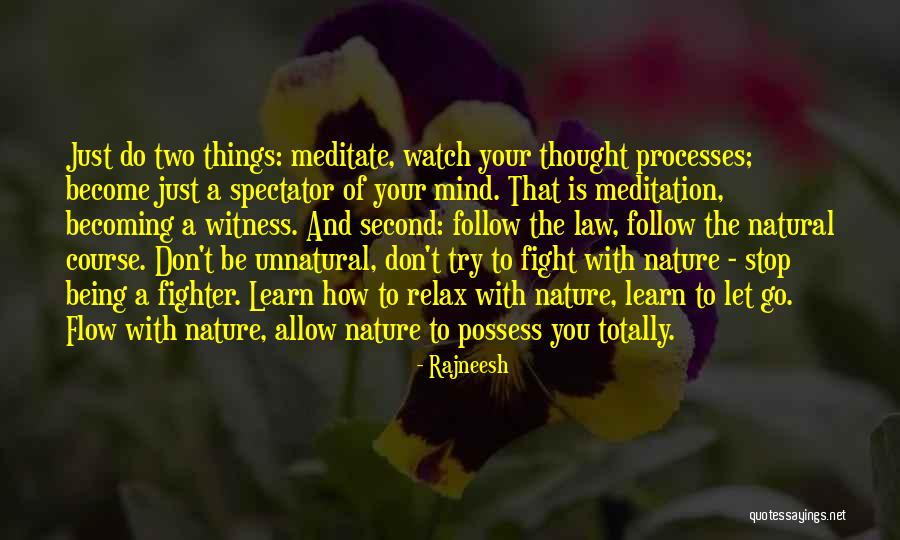 Just do two things: meditate, watch your thought processes; become just a spectator of your mind. That is meditation, becoming a witness. And second: follow the law, follow the natural course. Don't be unnatural, don't try to fight with nature - stop being a fighter. Learn how to relax with nature, learn to let go. Flow with nature, allow nature to possess you totally.

- Rajneesh

quotessayings.net